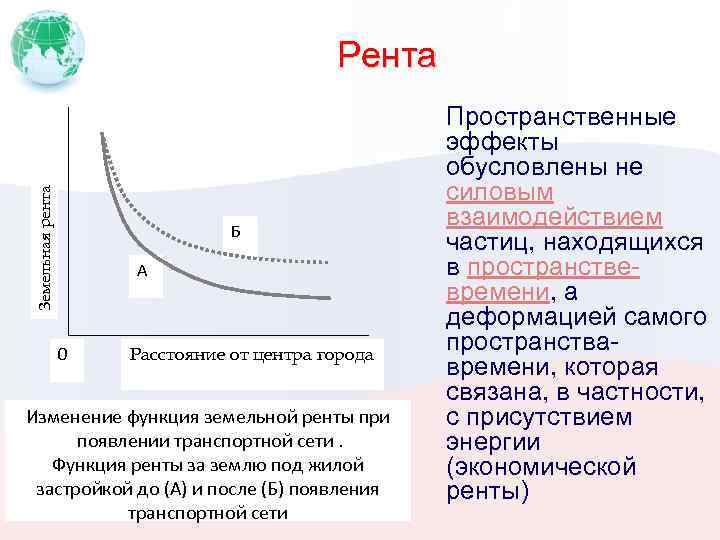 Рента

Земельная рента

Б

А

0

Расстояние от центра города

Изменение функция земельной ренты при появлении транспортной сети . Функция ренты за землю под жилой застройкой до (А) и после (Б) появления транспортной сети

Пространственные эффекты обусловлены не силовым взаимодействием частиц, находящихся в пространстве-времени, а деформацией самого пространства-времени, которая связана, в частности, с присутствием энергии (экономической ренты)